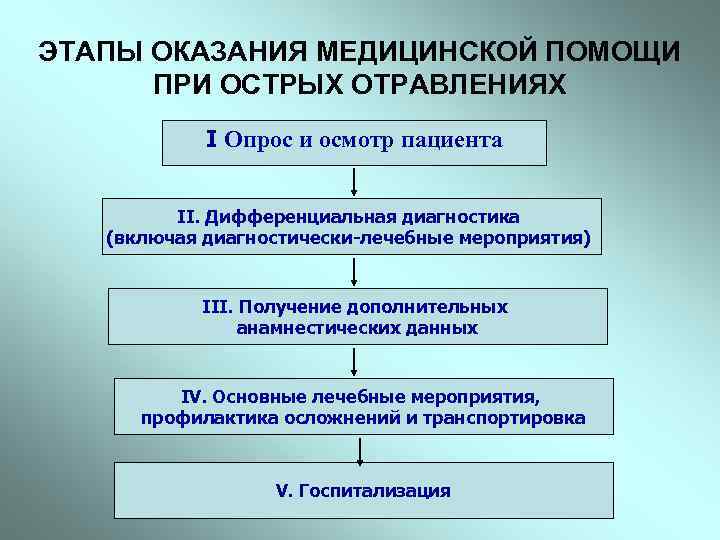 ЭТАПЫ ОКАЗАНИЯ МЕДИЦИНСКОЙ ПОМОЩИ ПРИ ОСТРЫХ ОТРАВЛЕНИЯХ

I Опрос и осмотр пациента

II. Дифференциальная диагностика (включая диагностически-лечебные мероприятия)

III. Получение дополнительных анамнестических данных

IV. Основные лечебные мероприятия, профилактика осложнений и транспортировка

V. Госпитализация